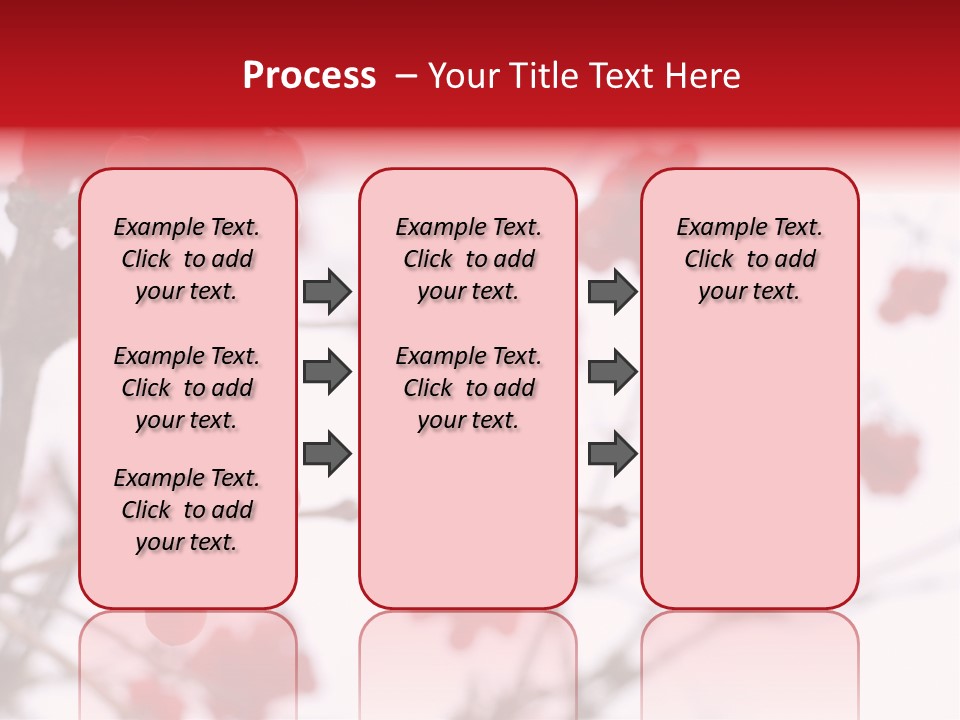 Process – Your Title Text Here

Example Text. Click to add your text.

Example Text. Click to add your text.

Example Text. Click to add your text.

Example Text. Click to add your text.

Example Text. Click to add your text.

Example Text. Click to add your text.